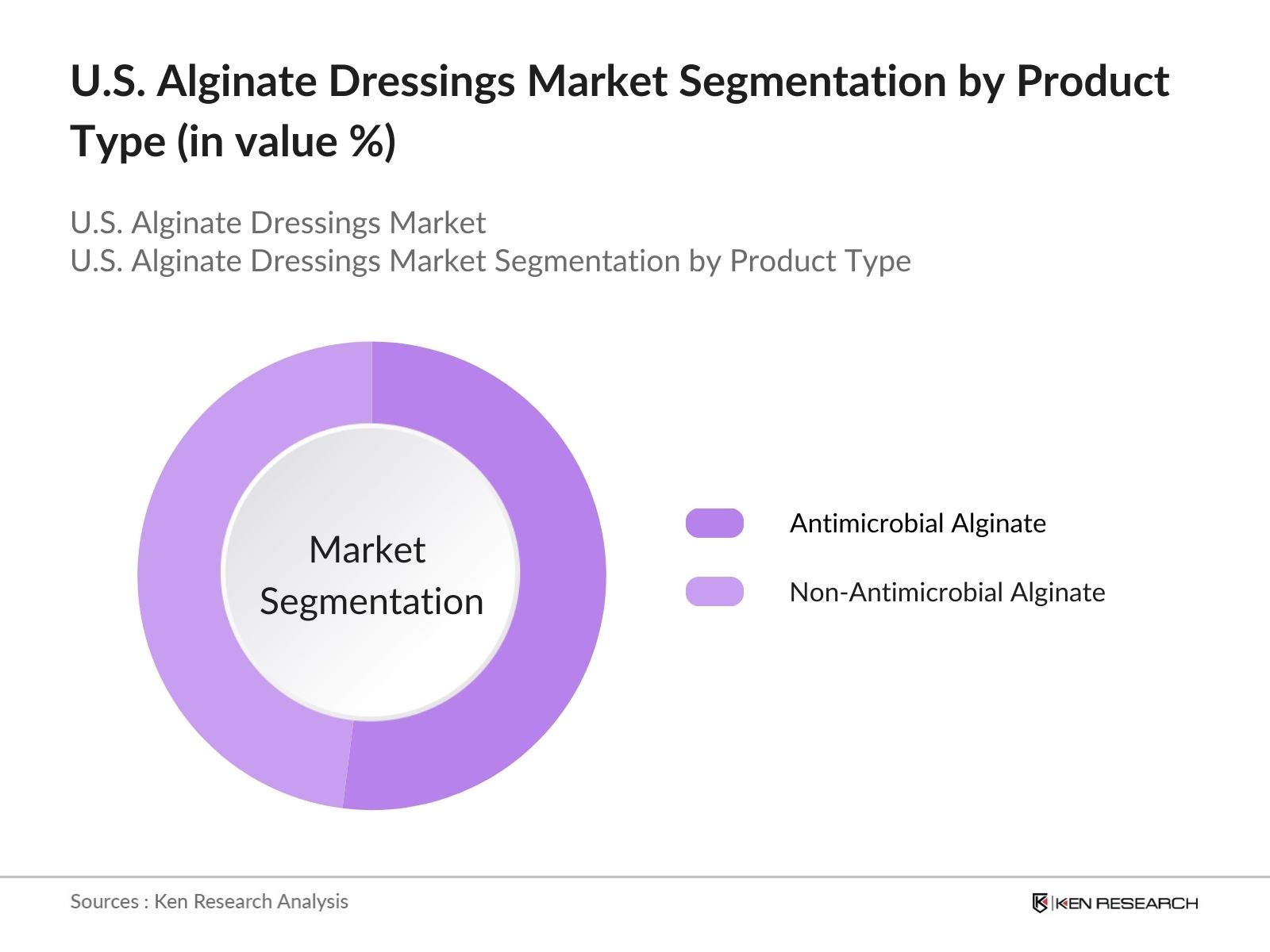 U.S. Alginate Dressings Market Segmentation by Product Type (in value %)

U.S. Alginate Dressings Market
U.S. Alginate Dressings Market Segmentation by Product Type

Market Segmentation

Antimicrobial Alginate

Non-Antimicrobial Alginate

Sources : Ken Research Analysis

KEN RESEARCH